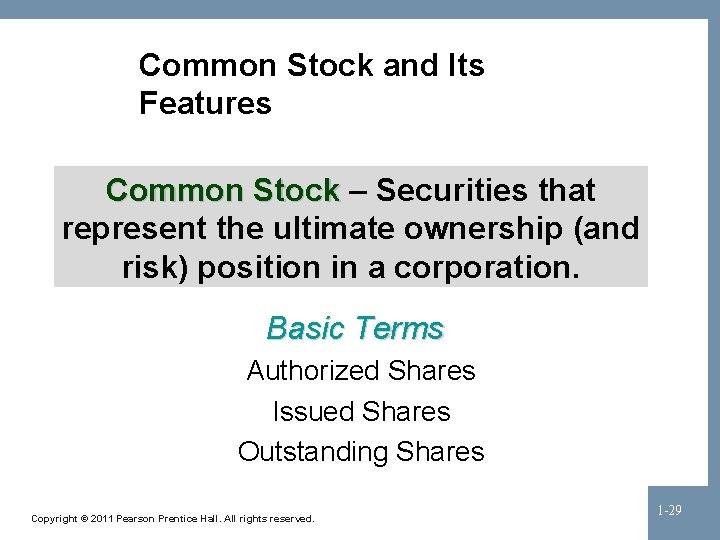 Common Stock and Its Features

Common Stock – Securities that represent the ultimate ownership (and risk) position in a corporation.

Basic Terms

Authorized Shares

Issued Shares

Outstanding Shares

Copyright © 2011 Pearson Prentice Hall. All rights reserved.

1-29